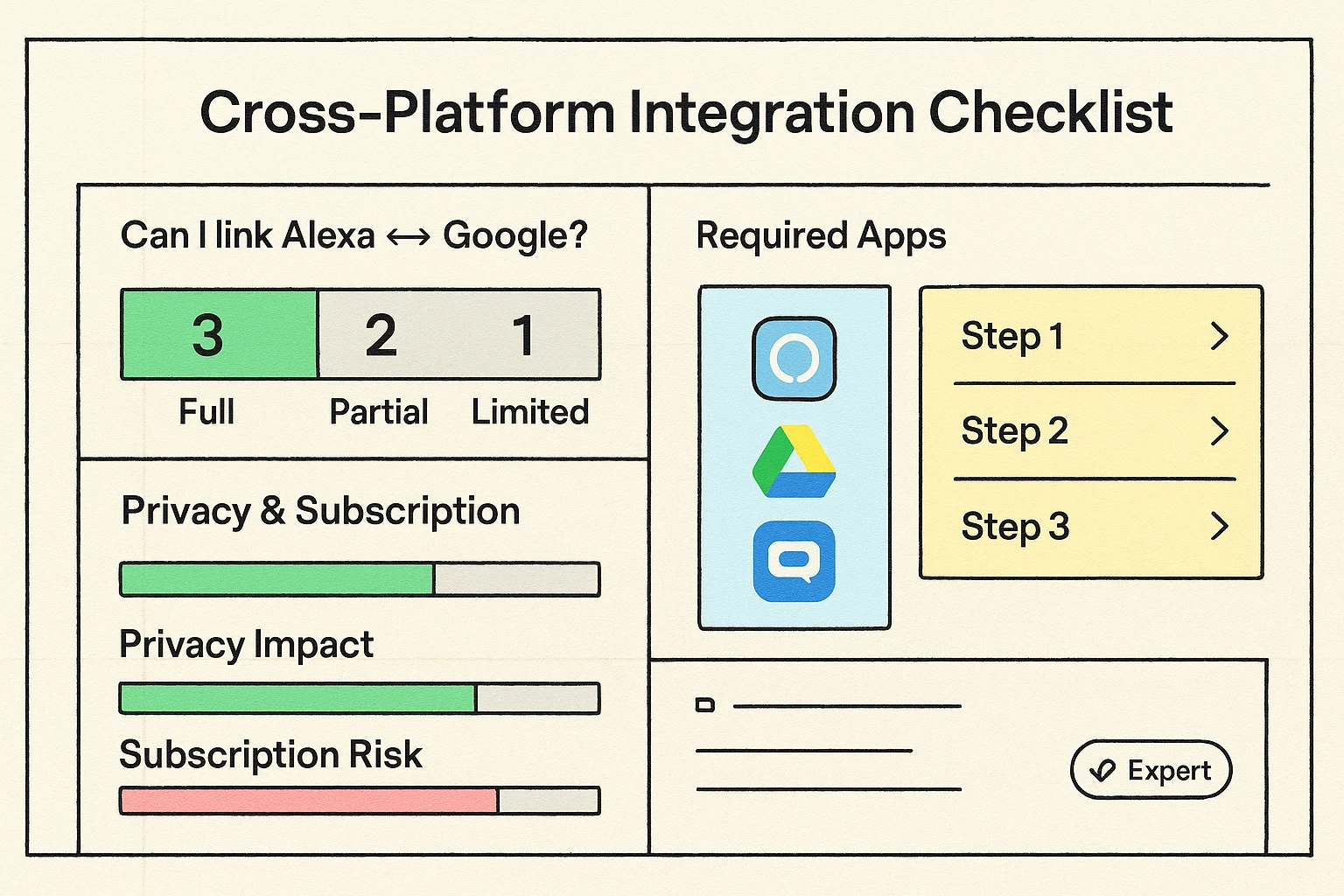 Cross-Platform Integration Checklist

Can I link Alexa ↔ Google?

3 2 1

Full Partial Limited

Privacy & Subscription

Privacy Impact

Subscription Risk

Required Apps

Step 1 >

Step 2 >

Step 3 >

Expert